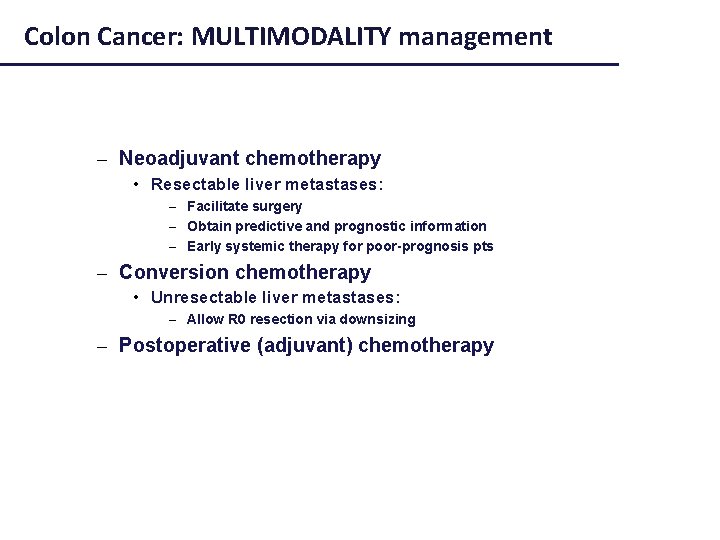 Colon Cancer: MULTIMODALITY management

– Neoadjuvant chemotherapy
• Resectable liver metastases:
– Facilitate surgery
– Obtain predictive and prognostic information
– Early systemic therapy for poor-prognosis pts

– Conversion chemotherapy
• Unresectable liver metastases:
– Allow R0 resection via downsizing

– Postoperative (adjuvant) chemotherapy